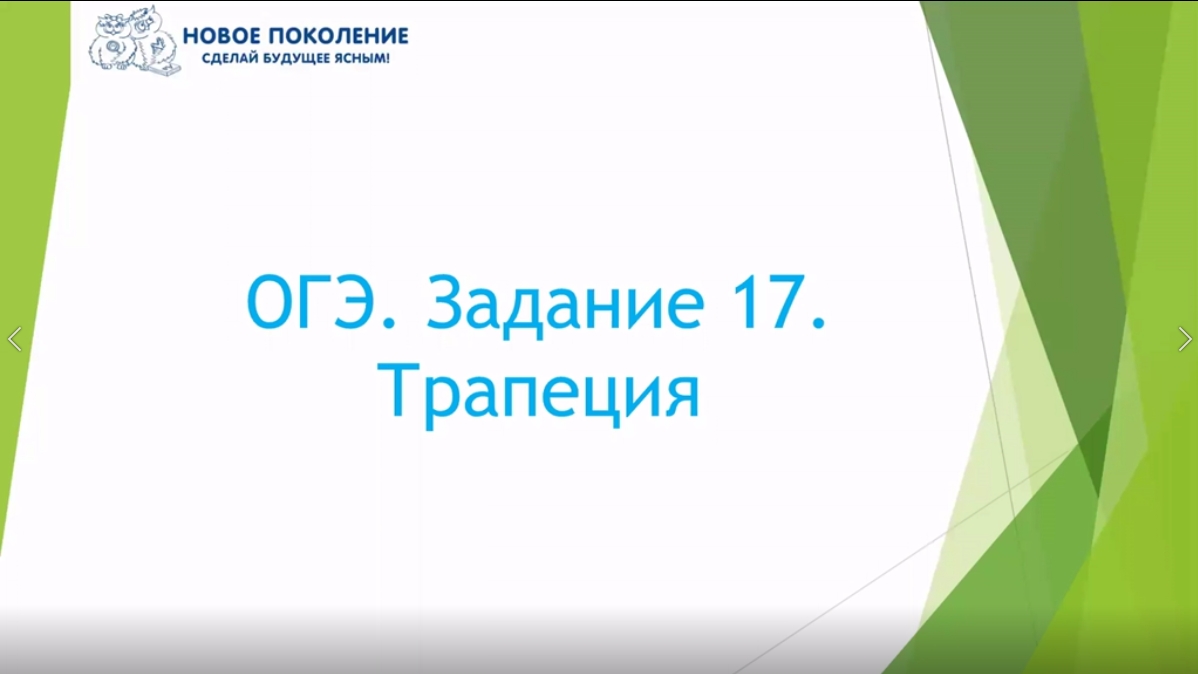 НОВОЕ ПОКОЛЕНИЕ
СДЕЛАЙ БУДУЩЕЕ ЯСНЫМ!

ОГЭ. Задание 17.
Трапеция